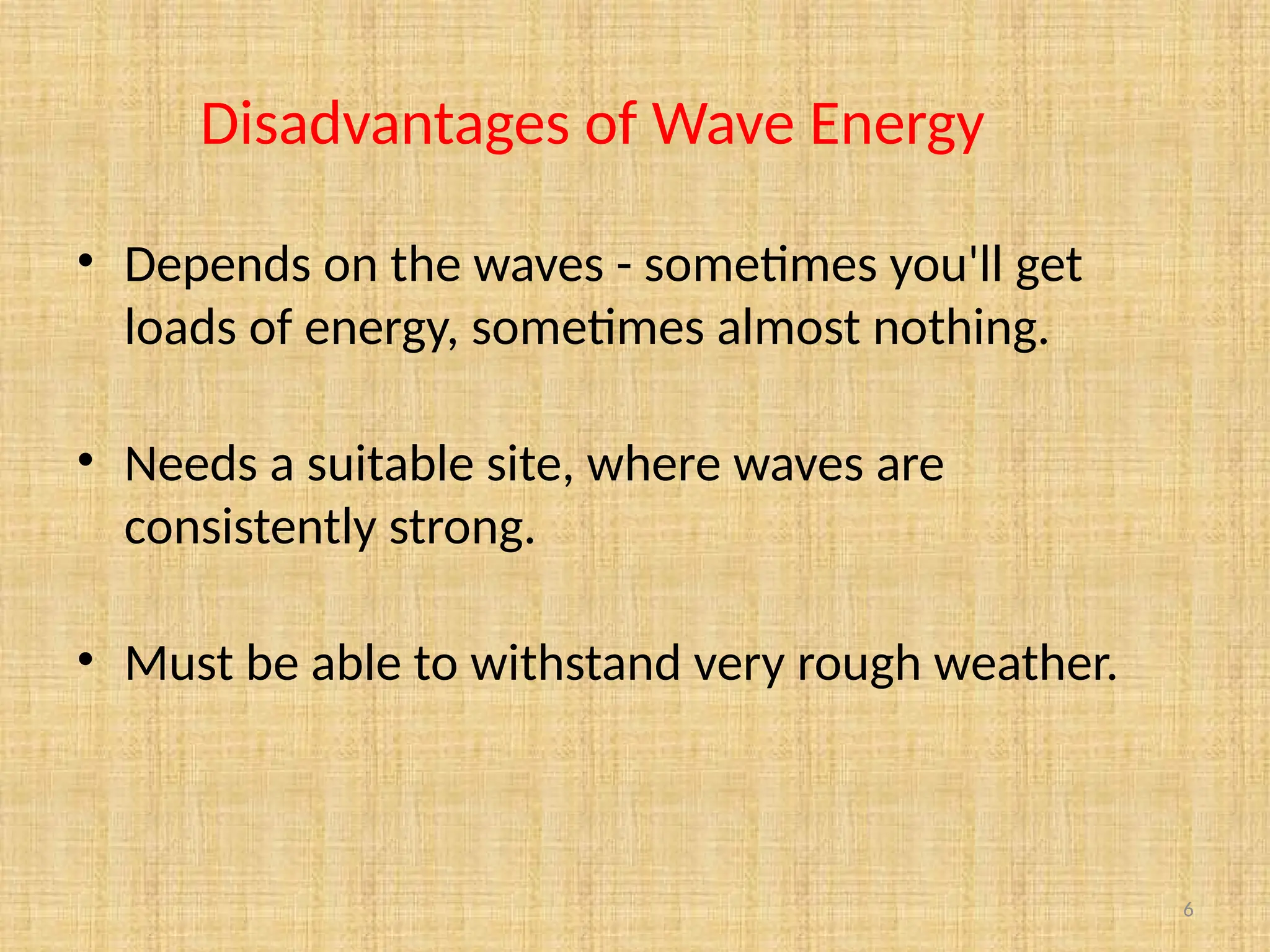 Disadvantages of Wave Energy

• Depends on the waves - sometimes you'll get loads of energy, sometimes almost nothing.

• Needs a suitable site, where waves are consistently strong.

• Must be able to withstand very rough weather.

6